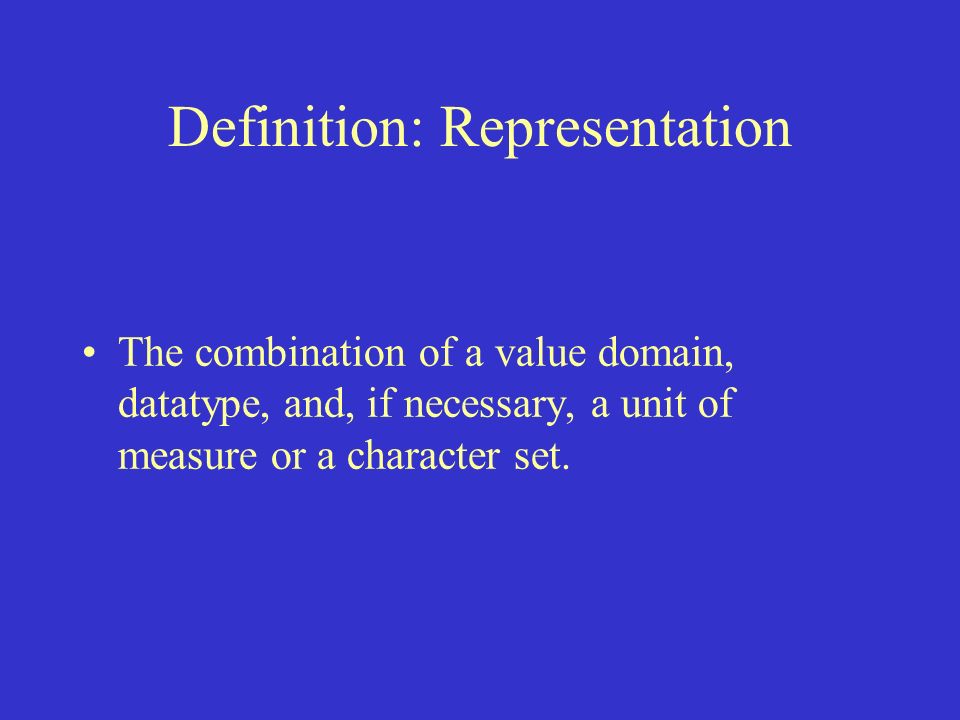 Definition: Representation

• The combination of a value domain, datatype, and, if necessary, a unit of measure or a character set.